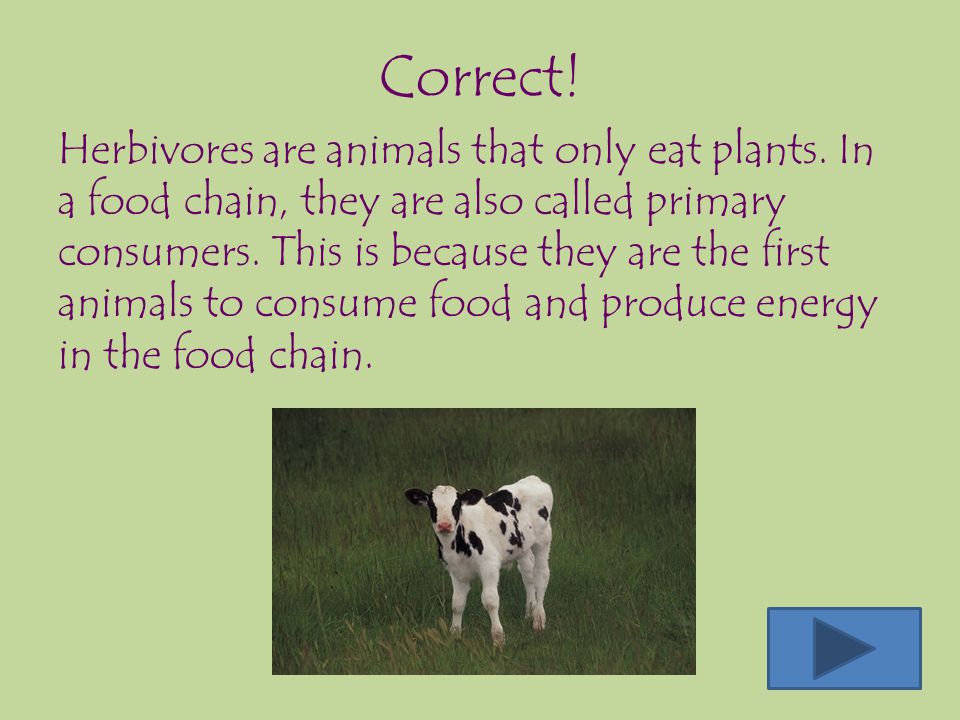 Correct!

Herbivores are animals that only eat plants. In a food chain, they are also called primary consumers. This is because they are the first animals to consume food and produce energy in the food chain.